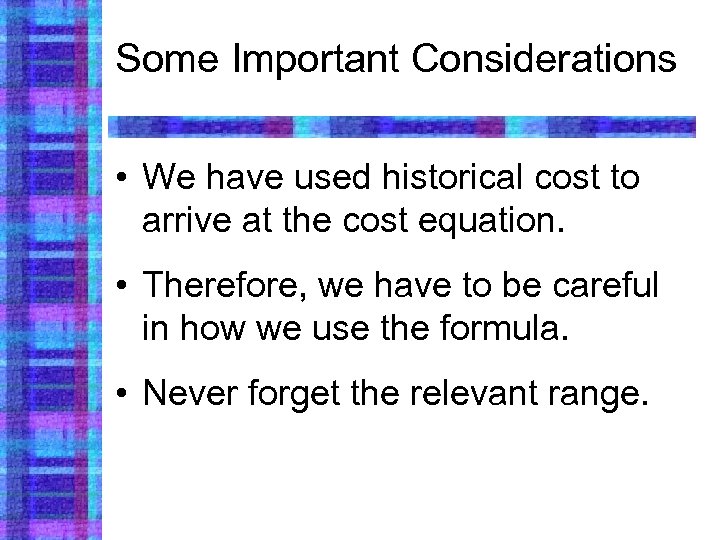 Some Important Considerations

• We have used historical cost to arrive at the cost equation.

• Therefore, we have to be careful in how we use the formula.

• Never forget the relevant range.